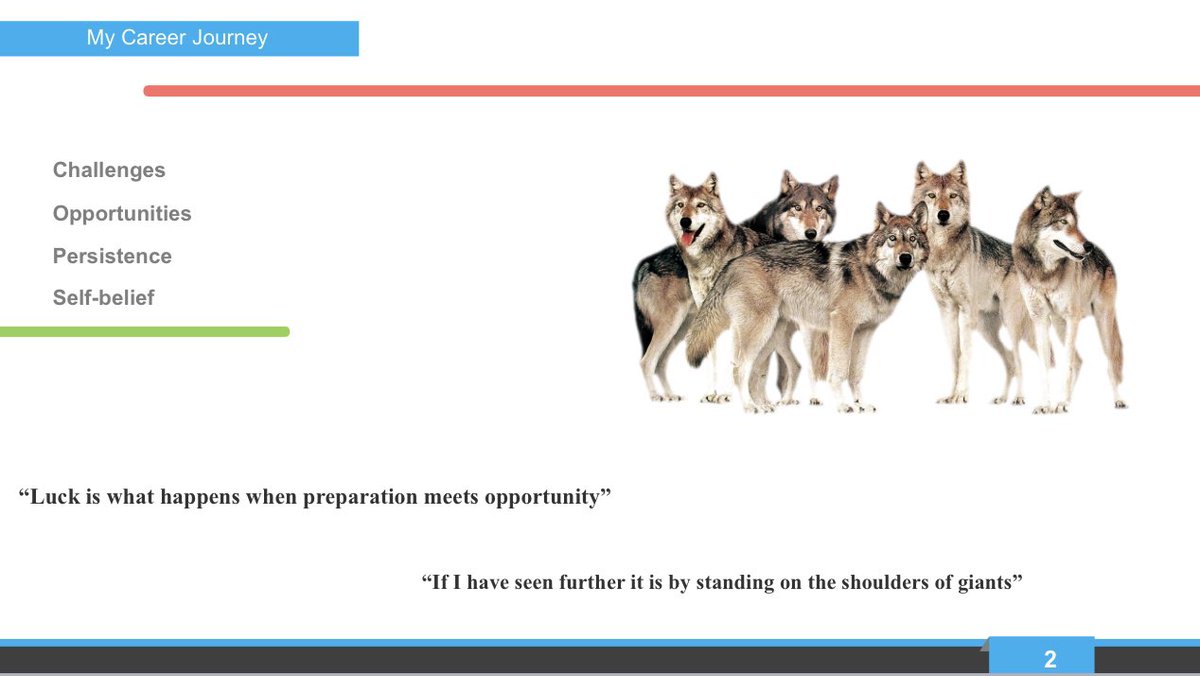 My Career Journey

Challenges

Opportunities

Persistence

Self-belief

“Luck is what happens when preparation meets opportunity”

“If I have seen further it is by standing on the shoulders of giants”

2